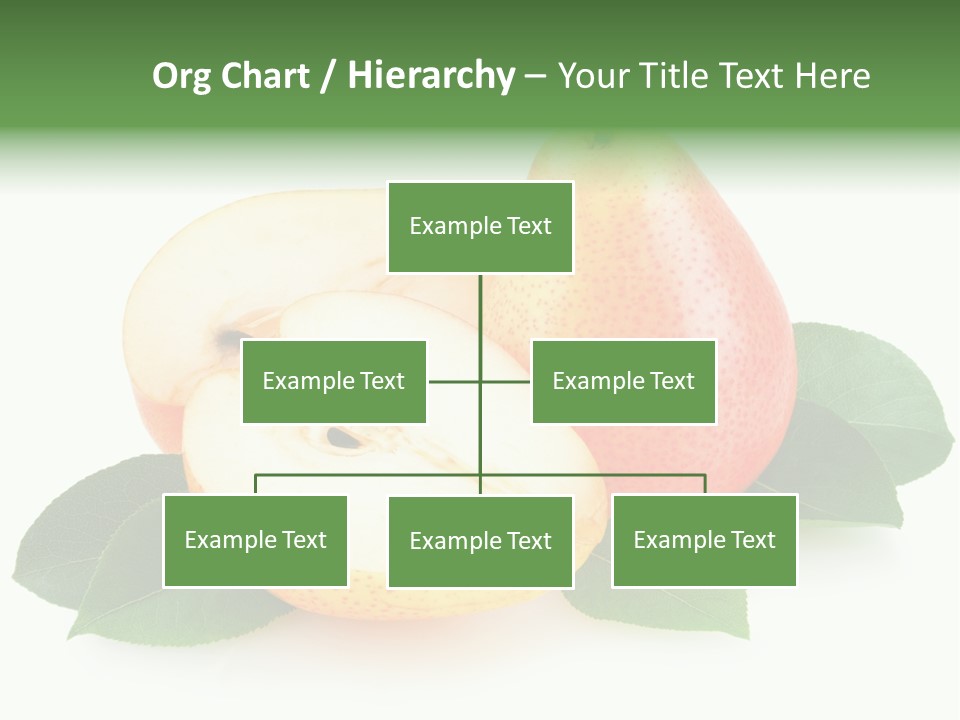 Org Chart / Hierarchy – Your Title Text Here

Example Text

Example Text

Example Text

Example Text

Example Text

Example Text